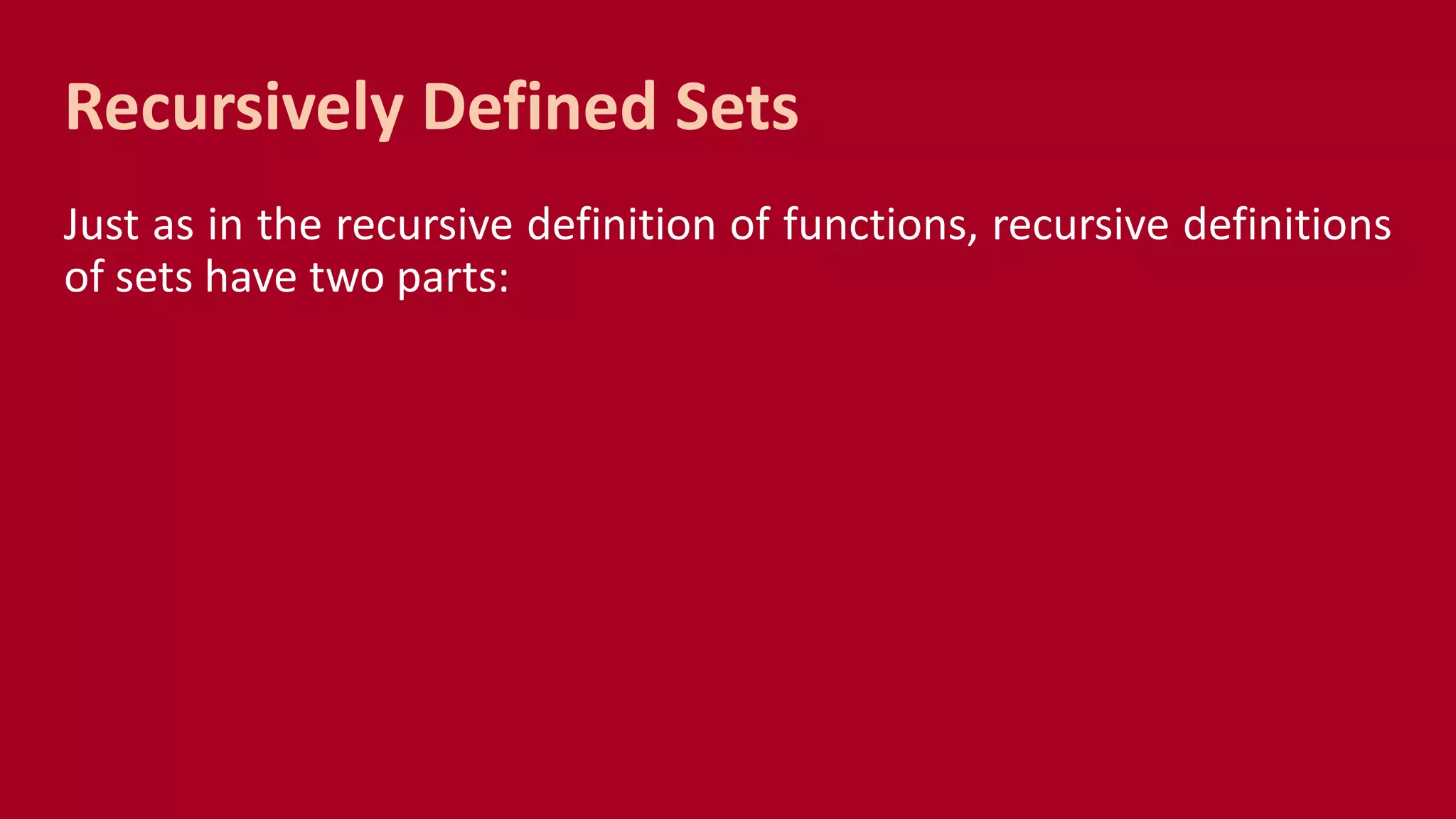 Recursively Defined Sets

Just as in the recursive definition of functions, recursive definitions of sets have two parts: